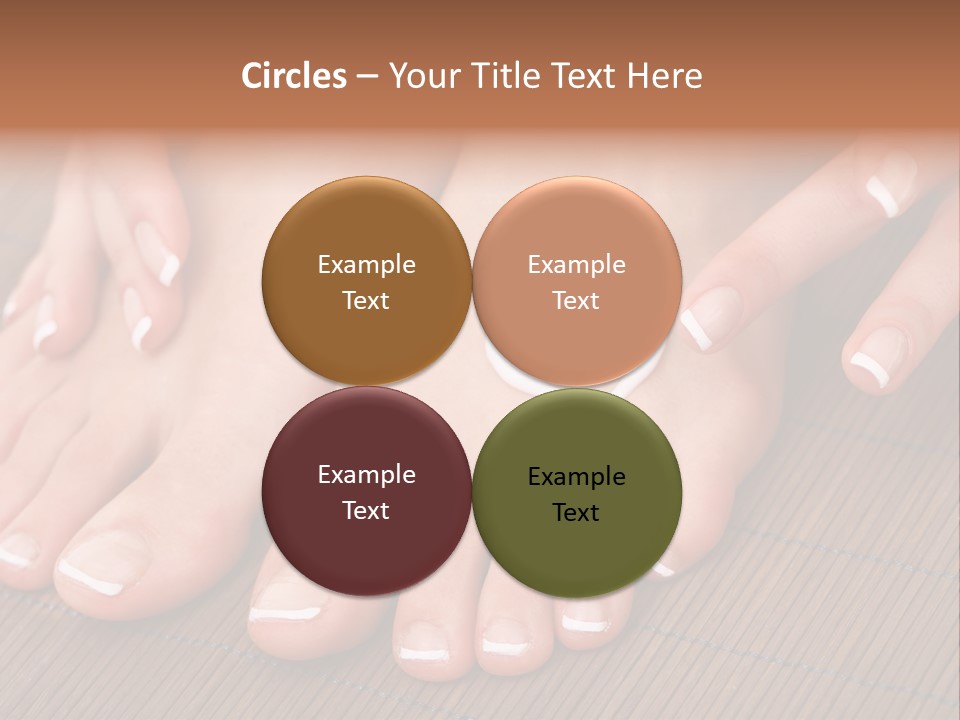 Circles – Your Title Text Here

Example Text

Example Text

Example Text

Example Text